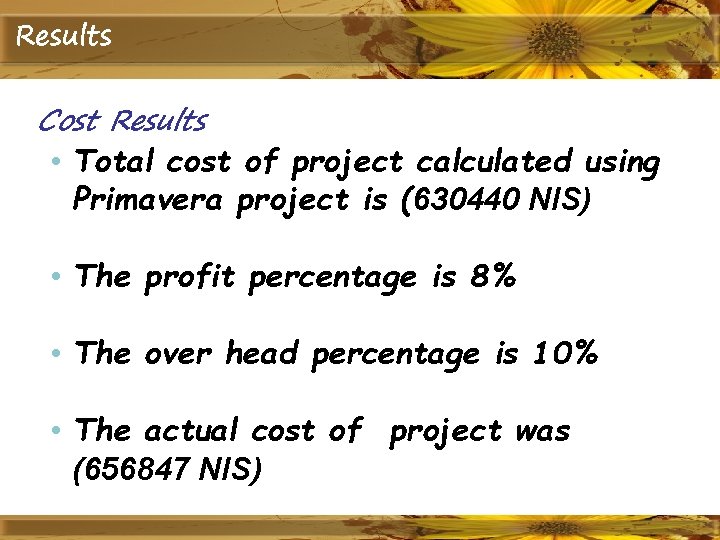 Results

Cost Results

• Total cost of project calculated using Primavera project is (630440 NIS)

• The profit percentage is 8%

• The over head percentage is 10%

• The actual cost of project was (656847 NIS)